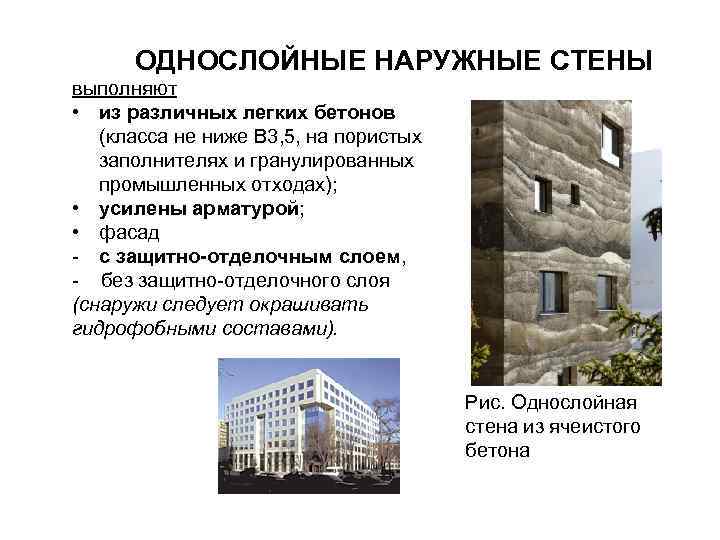 ОДНОСЛОЙНЫЕ НАРУЖНЫЕ СТЕНЫ

выполняют

• из различных легких бетонов (класса не ниже В3,5, на пористых заполнителях и гранулированных промышленных отходах);
• усилены арматурой;
• фасад
- с защитно-отделочным слоем,
- без защитно-отделочного слоя

(снаружи следует окрашивать гидрофобными составами).

Рис. Однослойная стена из ячеистого бетона